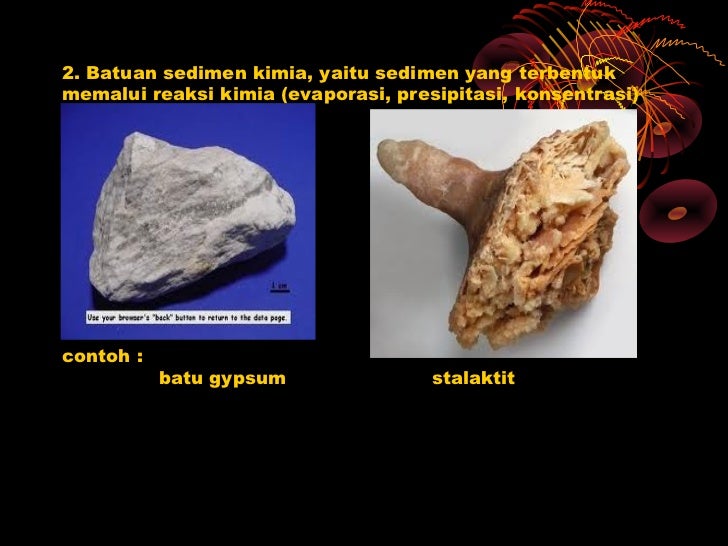 2. Batuan sedimen kimia, yaitu sedimen yang terbentuk memalui reaksi kimia (evaporasi, presipitasi, konsentrasi)

1 cm

Use your browser's "back" button to return to the data page.

contoh :

batu gypsum

stalaktit